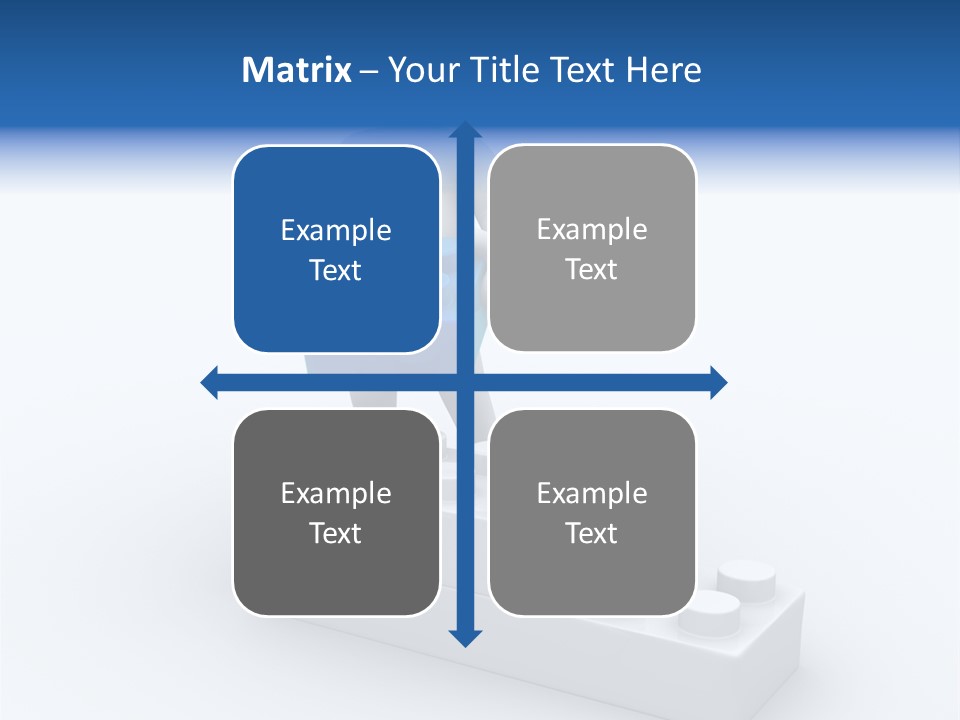 Matrix – Your Title Text Here

Example Text

Example Text

Example Text

Example Text